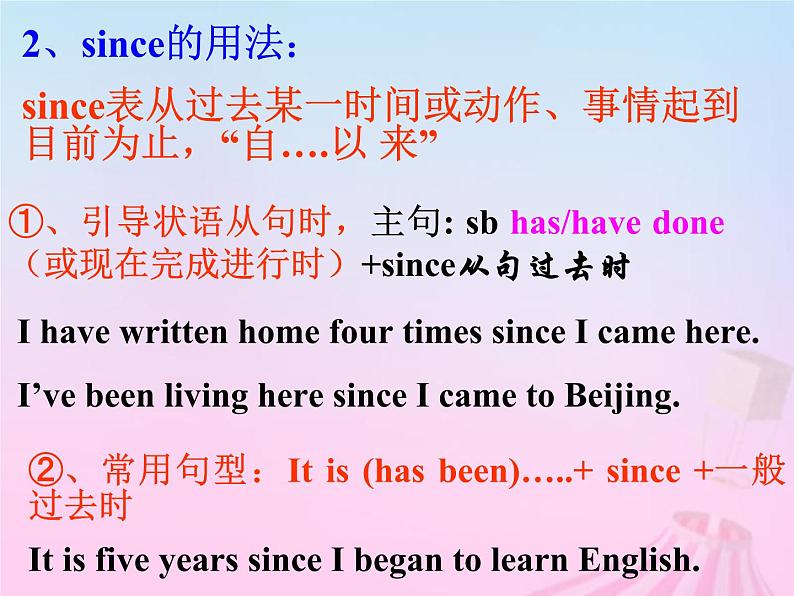 2、since的用法：

since表从过去某一时间或动作、事情起到目前为止，“自….以 来”

①、引导状语从句时，主句: sb has/have done（或现在完成进行时）+since从句过去时

I have written home four times since I came here.

I’ve been living here since I came to Beijing.

②、常用句型：It is (has been)…..+ since +一般过去时

It is five years since I began to learn English.